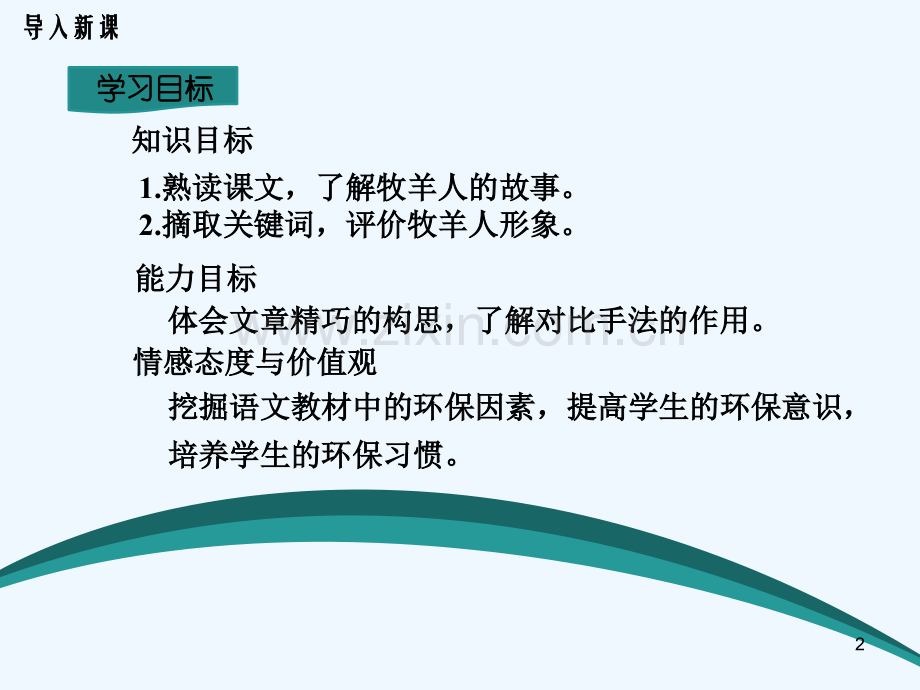 导入新课

学习目标

知识目标

1.熟读课文，了解牧羊人的故事。

2.摘取关键词，评价牧羊人形象。

能力目标

体会文章精巧的构思，了解对比手法的作用。

www.zixin.com.cn

情感态度与价值观

挖掘语文教材中的环保因素，提高学生的环保意识，培养学生的环保习惯。

2